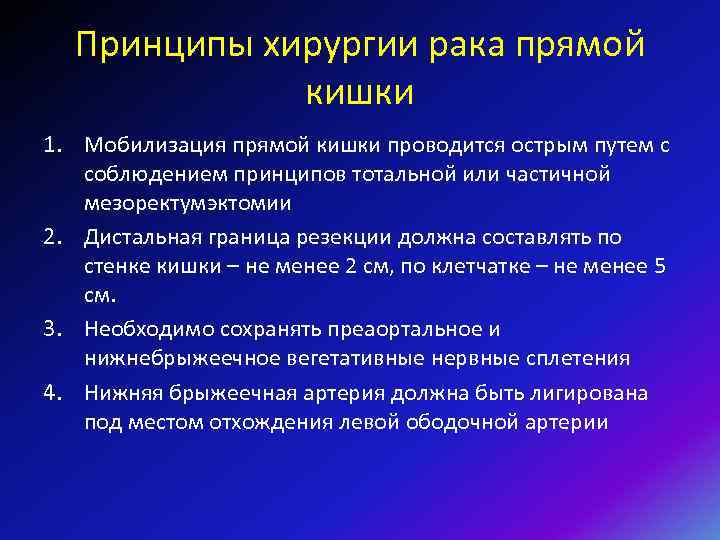 Принципы хирургии рака прямой кишки

1. Мобилизация прямой кишки проводится острым путем с соблюдением принципов тотальной или частичной мезоректумэктомии

2. Дистальная граница резекции должна составлять по стенке кишки – не менее 2 см, по клетчатке – не менее 5 см.

3. Необходимо сохранять преаортальное и нижнебрыжеечное вегетативные нервные сплетения

4. Нижняя брыжеечная артерия должна быть лигирована под местом отхождения левой ободочной артерии